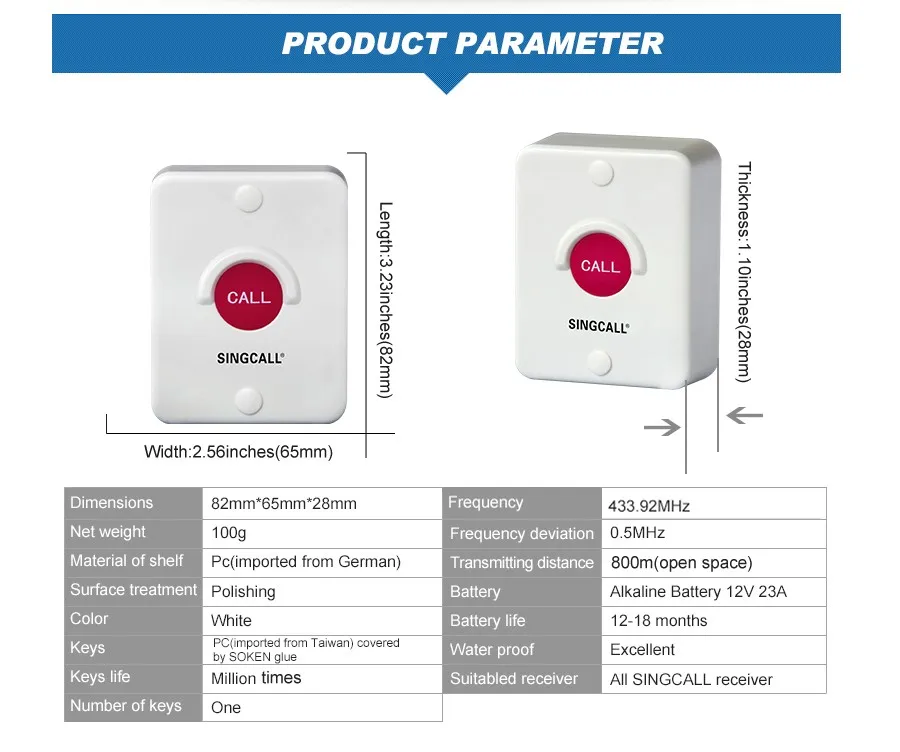 PRODUCT PARAMETER

CALL
SINGCALL®
Length:3.23inches(82mm)
Width:2.56inches(65mm)

CALL
SINGCALL®
Thickness:1.10inches(28mm)

| Dimensions | 82mm*65mm*28mm |
|---|---|
| Net weight | 100g |
| Material of shelf | Pc(imported from German) |
| Surface treatment | Polishing |
| Color | White |
| Keys | PC(imported from Taiwan) covered by SOKEN glue |
| Keys life | Million times |
| Number of keys | One |

| Frequency | 433.92MHz |
|---|---|
| Frequency deviation | 0.5MHz |
| Transmitting distance | 800m(open space) |
| Battery | Alkaline Battery 12V 23A |
| Battery life | 12-18 months |
| Water proof | Excellent |
| Suitabled receiver | All SINGCALL receiver |